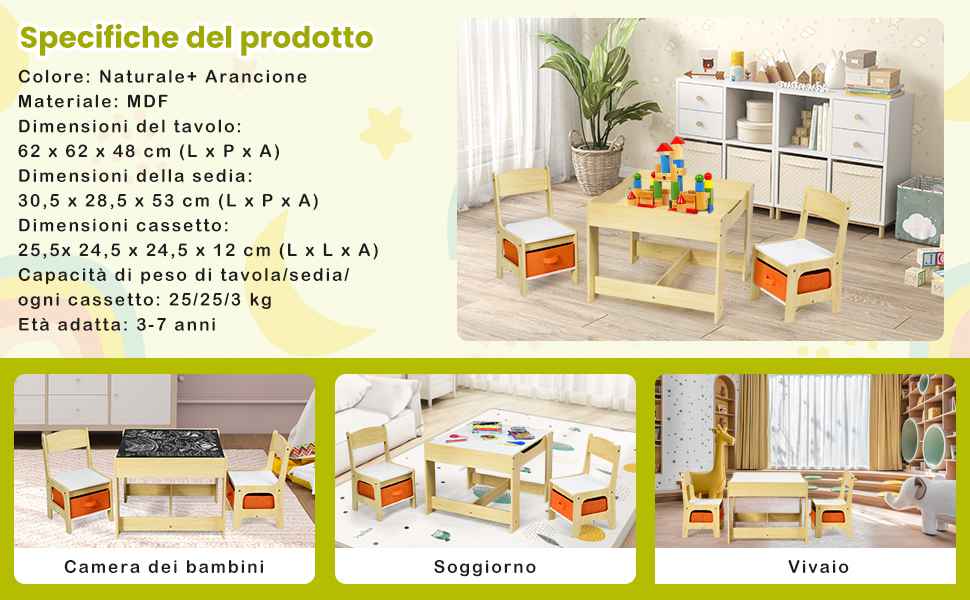 Specifiche del prodotto

Colore: Naturale+ Arancione
Materiale: MDF
Dimensioni del tavolo:
62 x 62 x 48 cm (L x P x A)
Dimensioni della sedia:
30,5 x 28,5 x 53 cm (L x P x A)
Dimensioni cassetto:
25,5x 24,5 x 24,5 x 12 cm (L x L x A)
Capacità di peso di tavola/sedia/
ogni cassetto: 25/25/3 kg
Età adatta: 3-7 anni

Camera dei bambini

Soggiorno

Vivaio